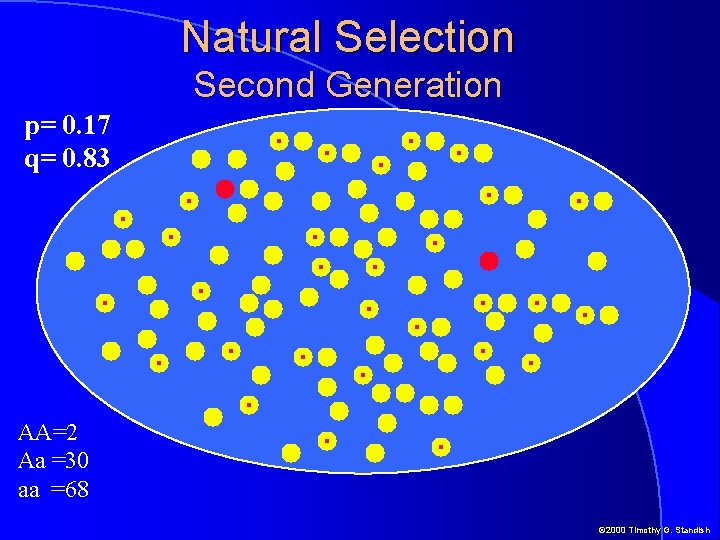 Natural Selection
Second Generation

p= 0.17
q= 0.83

AA=2
Aa =30
aa =68

©2000 Timothy G. Standish